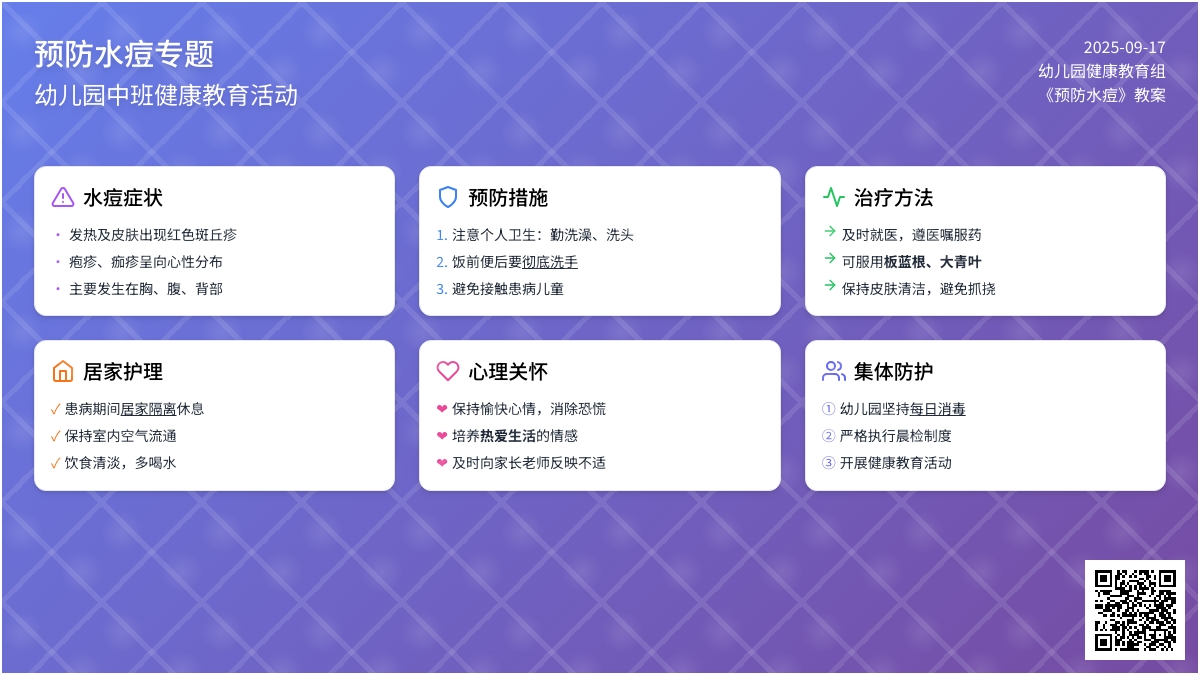 预防水痘专题
幼儿园中班健康教育活动

2025-09-17
幼儿园健康教育组
《预防水痘》教案

水痘症状
• 发热及皮肤出现红色斑丘疹
• 疱疹、痂疹呈向心性分布
• 主要发生在胸、腹、背部

预防措施
1. 注意个人卫生：勤洗澡、洗头
2. 饭前便后要彻底洗手
3. 避免接触患病儿童

治疗方法
→ 及时就医，遵医嘱服药
→ 可服用板蓝根、大青叶
→ 保持皮肤清洁，避免抓挠

居家护理
✓ 患病期间居家隔离休息
✓ 保持室内空气流通
✓ 饮食清淡，多喝水

心理关怀
❤ 保持愉快心情，消除恐慌
❤ 培养热爱生活的情感
❤ 及时向家长老师反映不适

集体防护
① 幼儿园坚持每日消毒
② 严格执行晨检制度
③ 开展健康教育活动